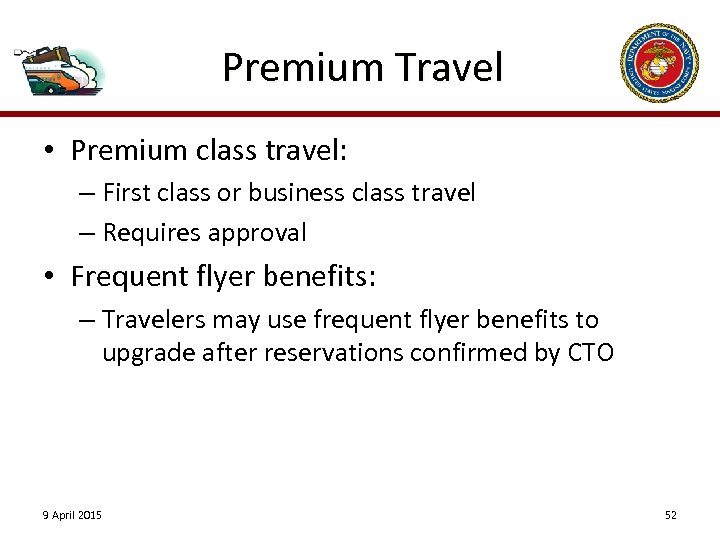 Premium Travel

DEPARTMENT OF THE NAVY UNITED STATES MARINE CORPS

• Premium class travel:
– First class or business class travel
– Requires approval

• Frequent flyer benefits:
– Travelers may use frequent flyer benefits to upgrade after reservations confirmed by CTO

9 April 2015

52